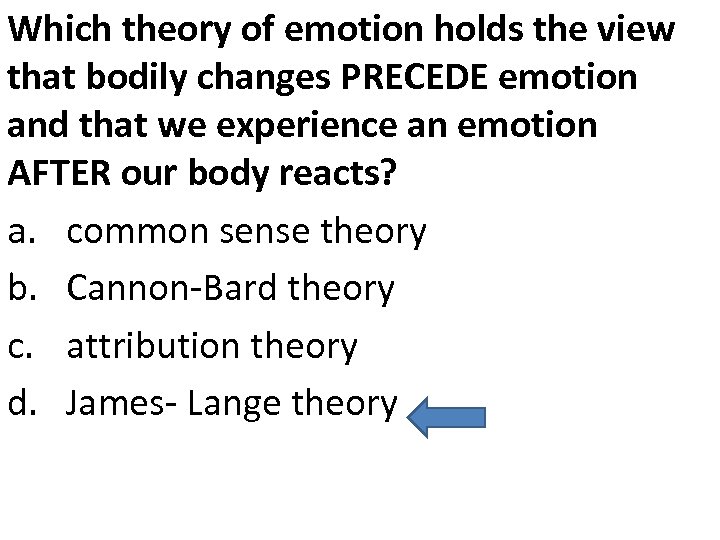 Which theory of emotion holds the view that bodily changes PRECEDE emotion and that we experience an emotion AFTER our body reacts?

a. common sense theory
b. Cannon-Bard theory
c. attribution theory
d. James- Lange theory